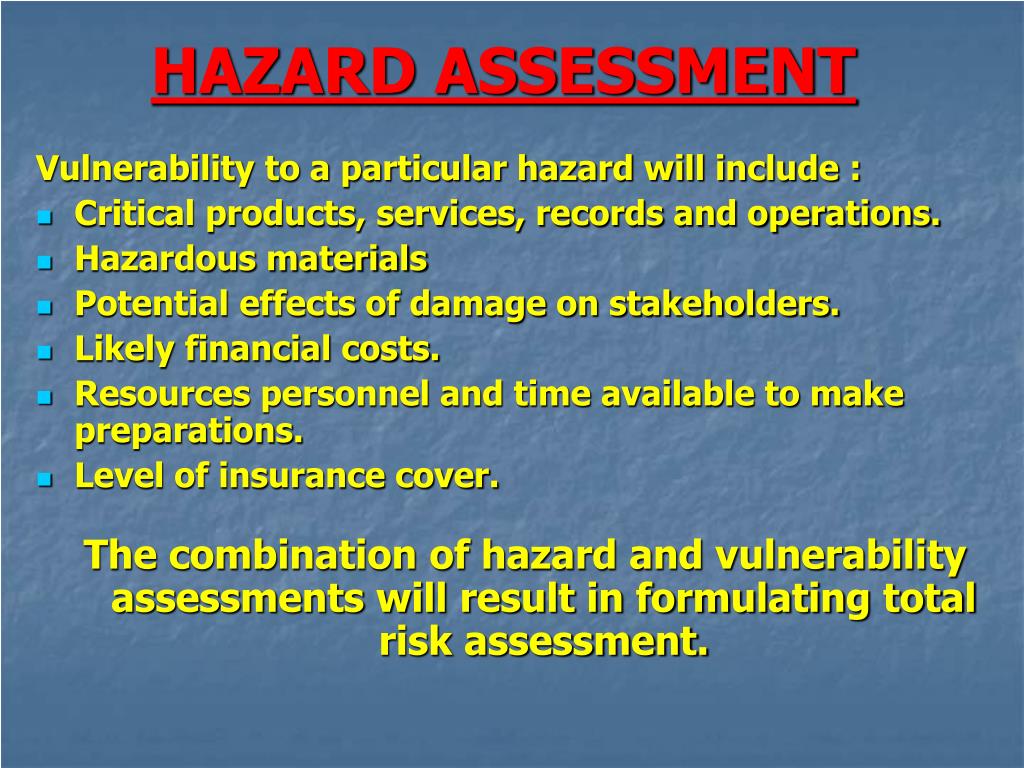 HAZARD ASSESSMENT

Vulnerability to a particular hazard will include :
- Critical products, services, records and operations.
- Hazardous materials
- Potential effects of damage on stakeholders.
- Likely financial costs.
- Resources personnel and time available to make preparations.
- Level of insurance cover.

The combination of hazard and vulnerability assessments will result in formulating total risk assessment.